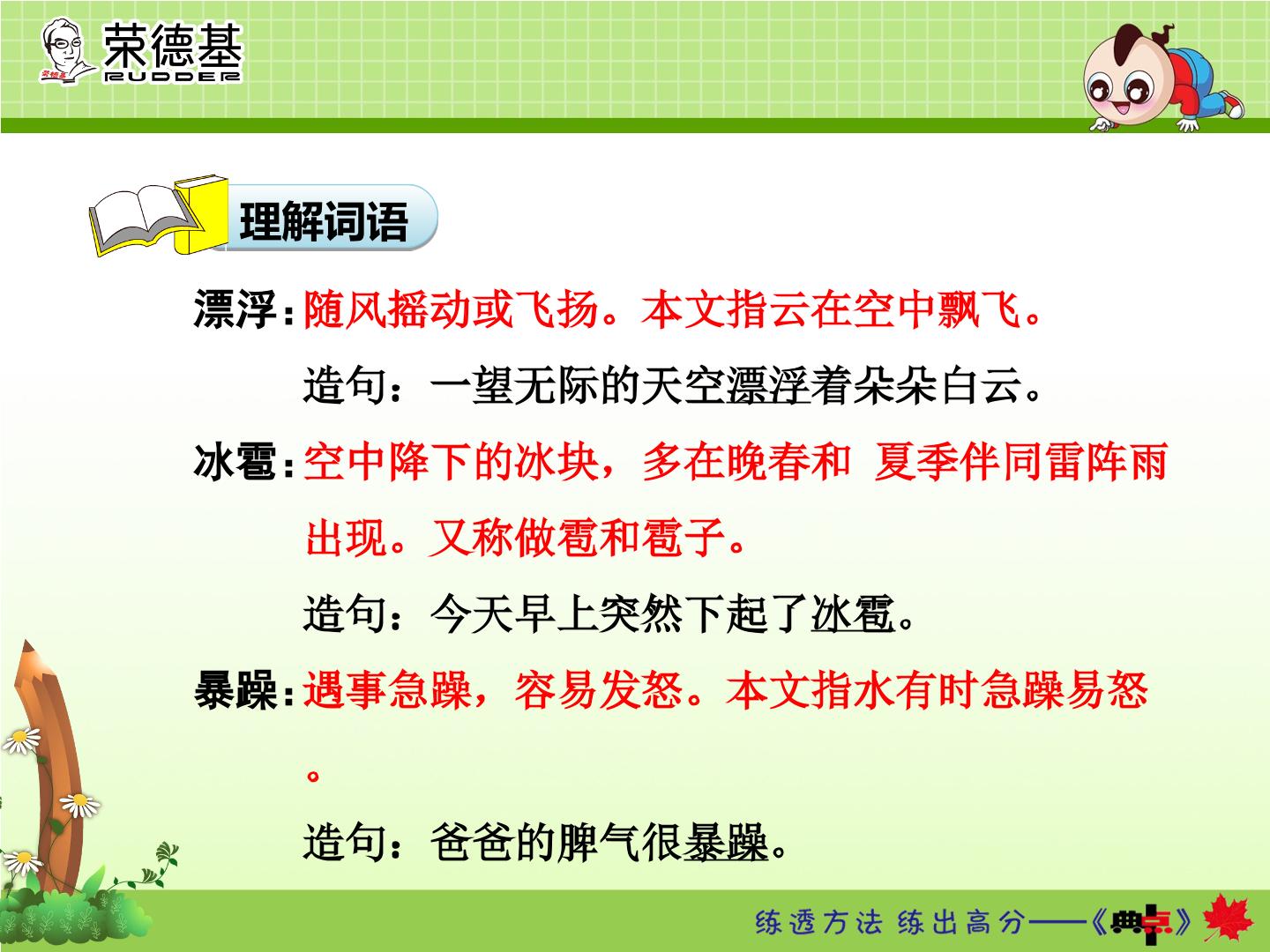 荣德基
RUDDER

理解词语

漂浮：随风摇动或飞扬。本文指云在空中飘飞。

造句：一望无际的天空漂浮着朵朵白云。

冰雹：空中降下的冰块，多在晚春和 夏季伴同雷阵雨出现。又称做雹和雹子。

造句：今天早上突然下起了冰雹。

暴躁：遇事急躁，容易发怒。本文指水有时急躁易怒。

造句：爸爸的脾气很暴躁。

练透方法 练出高分——《典点》